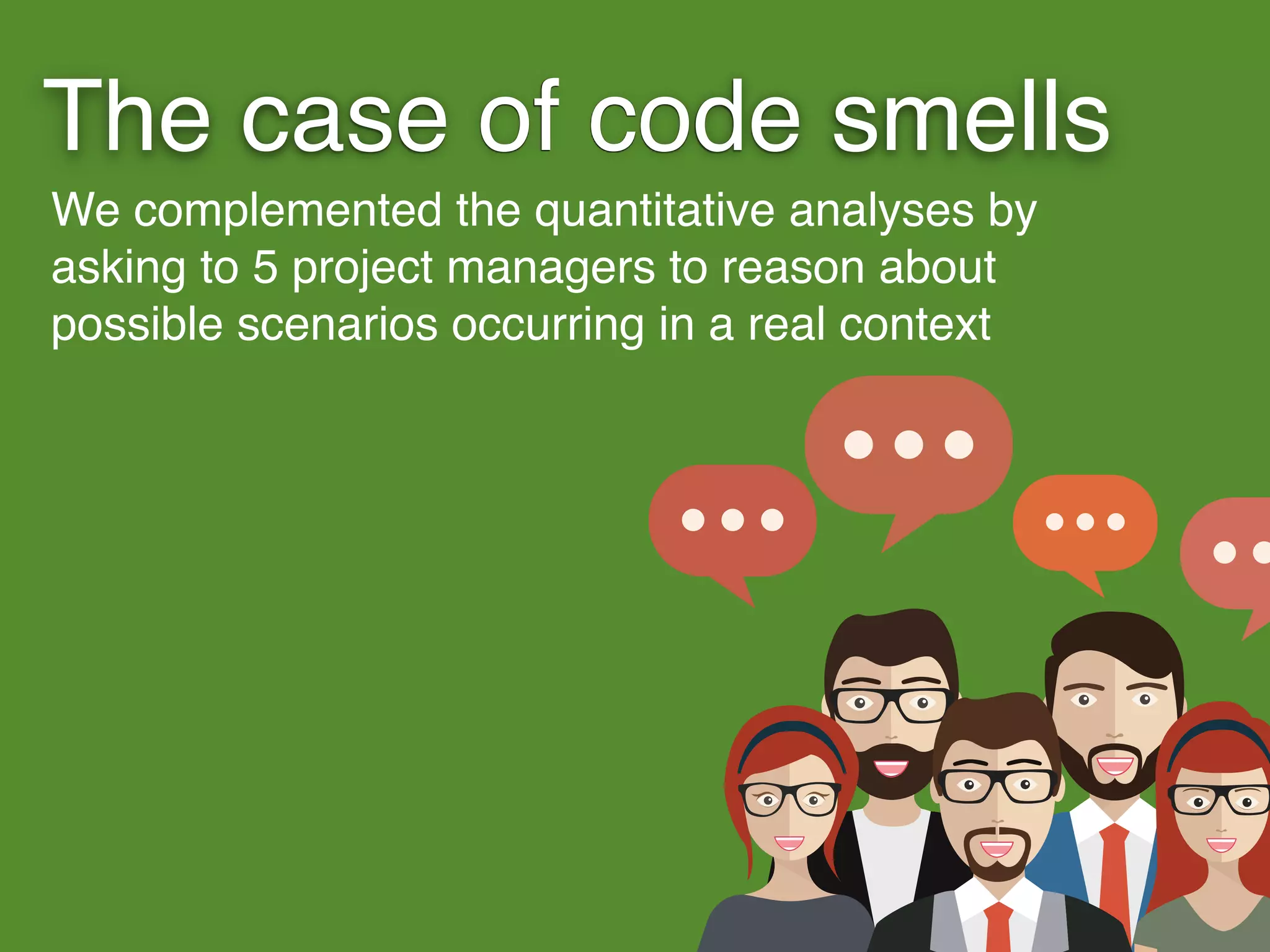 The case of code smells

We complemented the quantitative analyses by asking to 5 project managers to reason about possible scenarios occurring in a real context